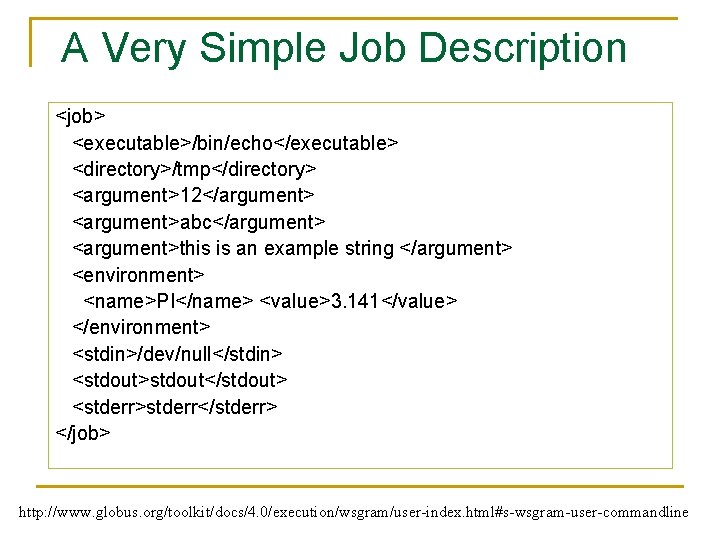 A Very Simple Job Description

<job>
<executable>/bin/echo</executable>
<directory>/tmp</directory>
<argument>12</argument>
<argument>abc</argument>
<argument>this is an example string </argument>
<environment>
<name>PI</name> <value>3.141</value>
</environment>
<stdin>/dev/null</stdin>
<stdout>stdout</stdout>
<stderr>stderr</stderr>
</job>

http://www.globus.org/toolkit/docs/4.0/execution/wsgram/user-index.html#s-wsgram-user-commandline